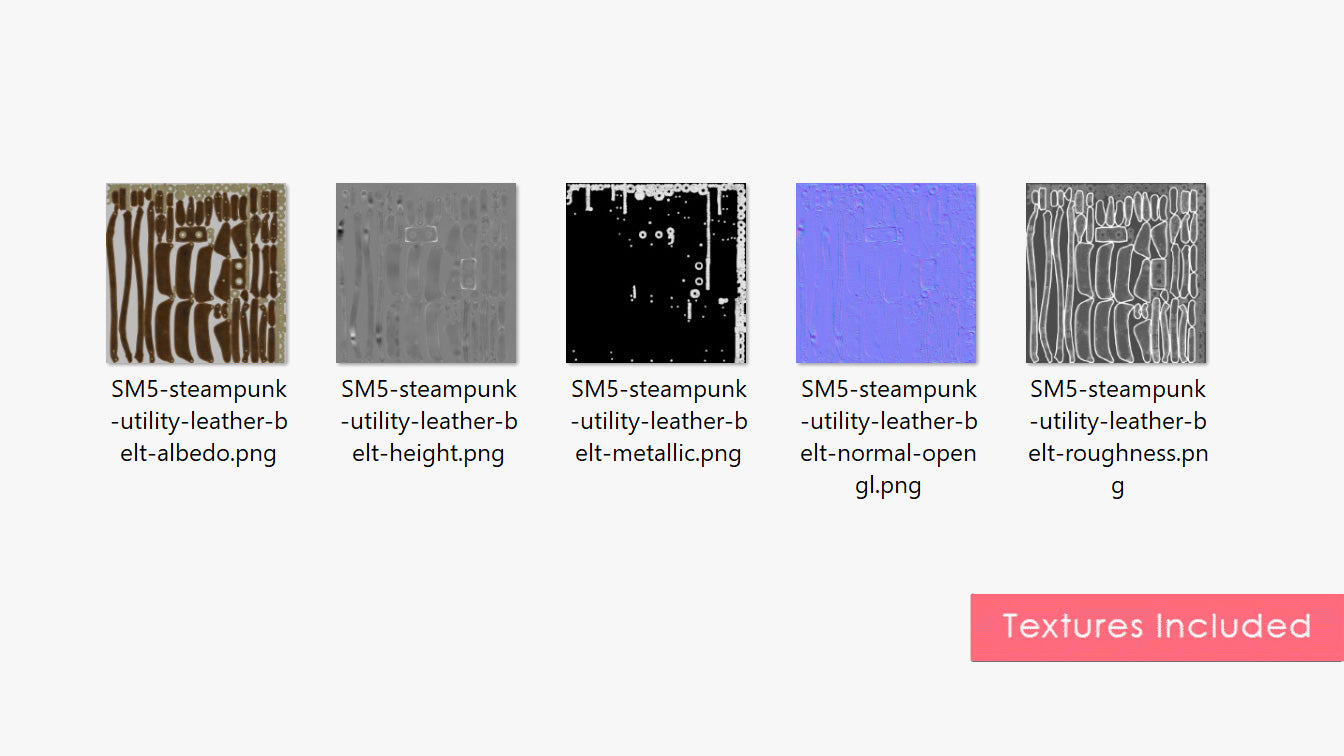 SM5-steampunk-utility-leather-belt-albedo.png

SM5-steampunk-utility-leather-belt-height.png

SM5-steampunk-utility-leather-belt-metallic.png

SM5-steampunk-utility-leather-belt-normal-opengl.png

SM5-steampunk-utility-leather-belt-roughness.png

Textures Included